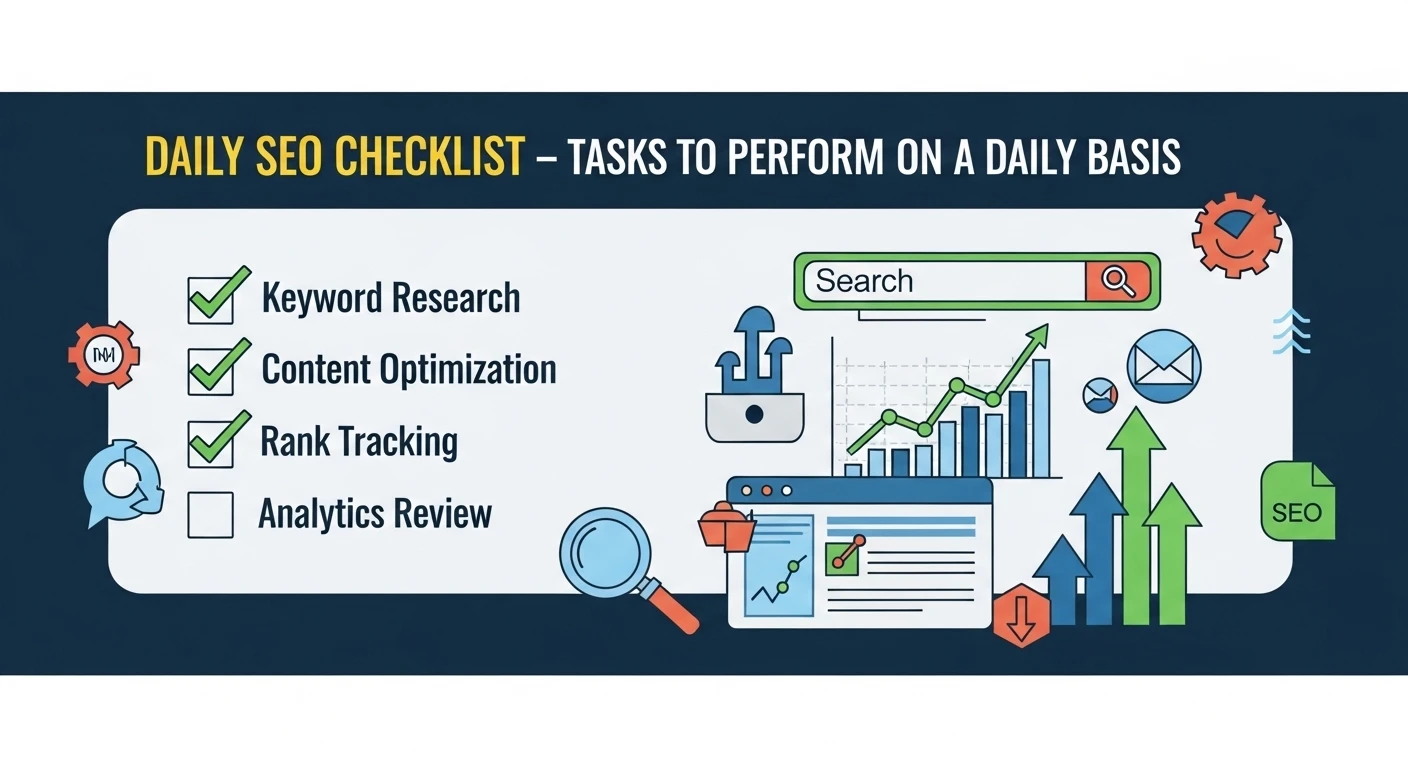 DAILY SEO CHECKLIST – TASKS TO PERFORM ON A DAILY BASIS

Keyword Research
Content Optimization
Rank Tracking
Analytics Review

Search

SEO